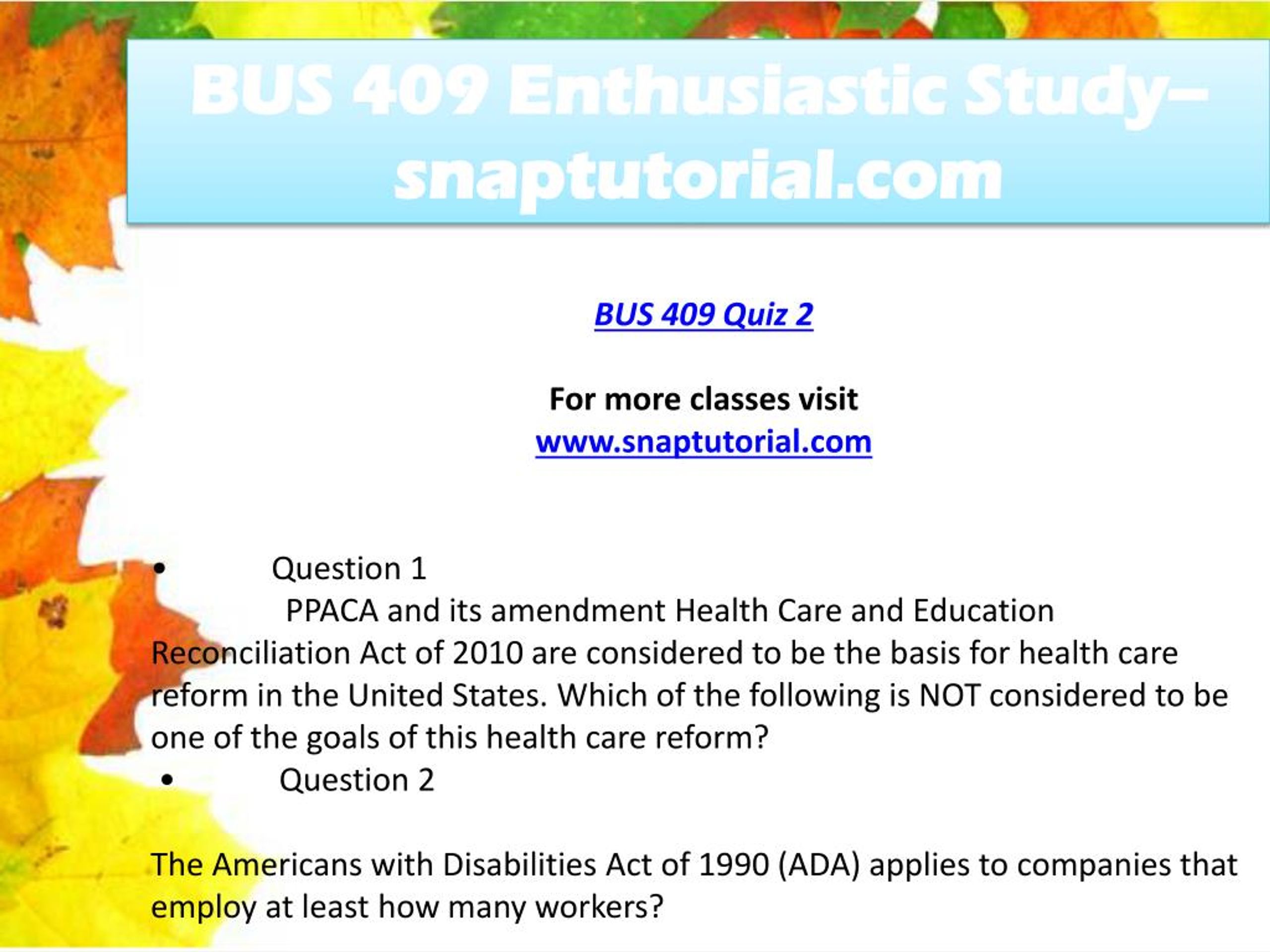 BUS 409 Enthusiastic Study– snaptutorial.com

BUS 409 Quiz 2

For more classes visit
www.snaptutorial.com

• Question 1
PPACA and its amendment Health Care and Education Reconciliation Act of 2010 are considered to be the basis for health care reform in the United States. Which of the following is NOT considered to be one of the goals of this health care reform?
• Question 2

The Americans with Disabilities Act of 1990 (ADA) applies to companies that employ at least how many workers?